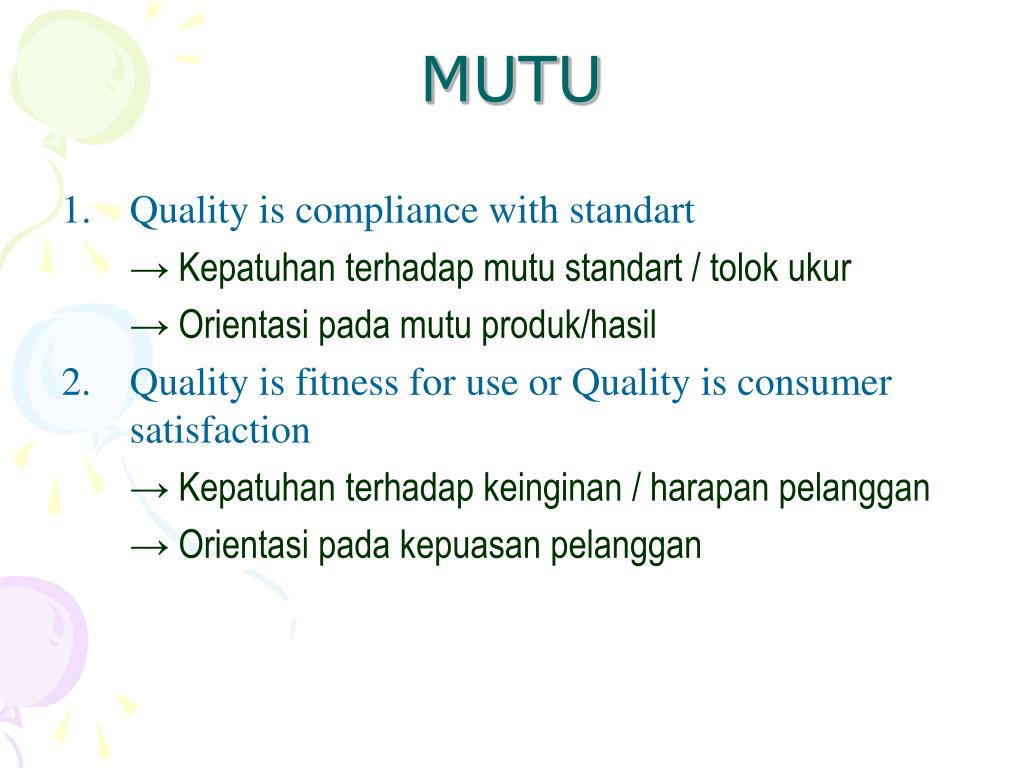 MUTU

1. Quality is compliance with standart
→ Kepatuhan terhadap mutu standart / tolok ukur
→ Orientasi pada mutu produk/hasil
2. Quality is fitness for use or Quality is consumer satisfaction
→ Kepatuhan terhadap keinginan / harapan pelanggan
→ Orientasi pada kepuasan pelanggan